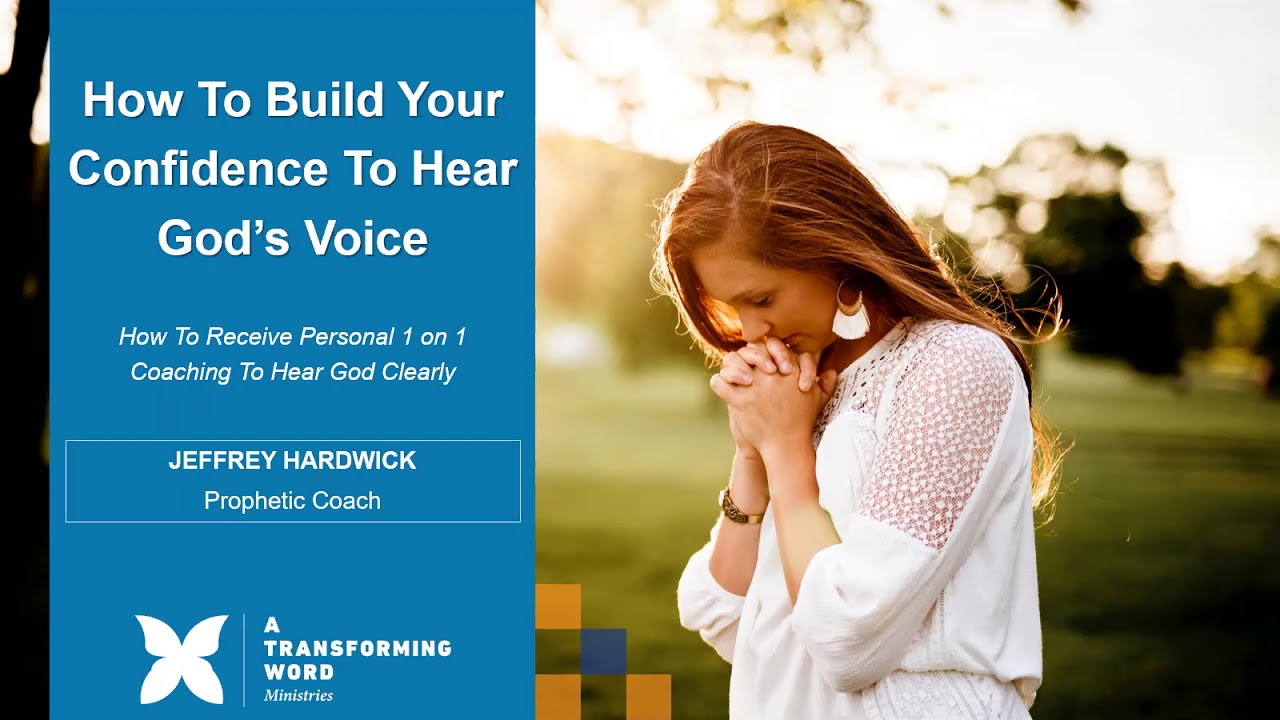 How To Build Your Confidence To Hear God's Voice

How To Receive Personal 1 on 1 Coaching To Hear God Clearly

JEFFREY HARDWICK
Prophetic Coach

A TRANSFORMING WORD
Ministries